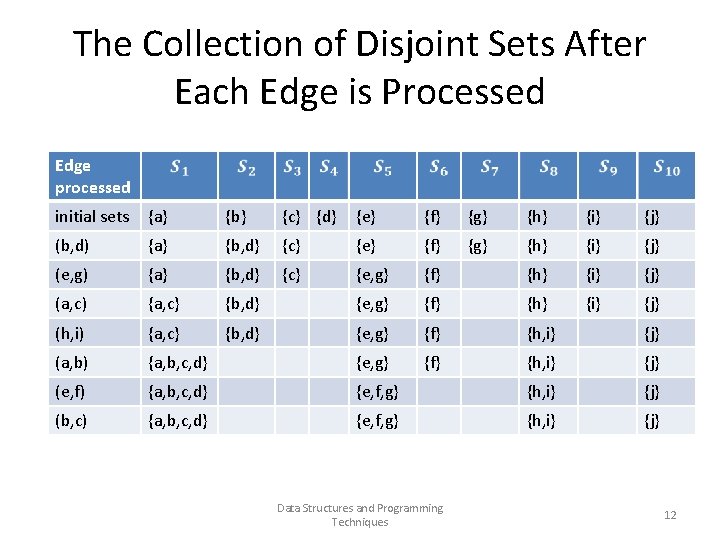 The Collection of Disjoint Sets After Each Edge is Processed

| Edge processed | $S_1$ | $S_2$ | $S_3$ | $S_4$ | $S_5$ | $S_6$ | $S_7$ | $S_8$ | $S_9$ | $S_{10}$ |
|---|---|---|---|---|---|---|---|---|---|---|
| initial sets | {a} | {b} | {c} | {d} | {e} | {f} | {g} | {h} | {i} | {j} |
| (b,d) | {a} | {b,d} | {c} | | {e} | {f} | {g} | {h} | {i} | {j} |
| (e,g) | {a} | {b,d} | {c} | | {e,g} | {f} | | {h} | {i} | {j} |
| (a,c) | {a,c} | {b,d} | | | {e,g} | {f} | | {h} | {i} | {j} |
| (h,i) | {a,c} | {b,d} | | | {e,g} | {f} | | {h,i} | | {j} |
| (a,b) | {a,b,c,d} | | | | {e,g} | {f} | | {h,i} | | {j} |
| (e,f) | {a,b,c,d} | | | | {e,f,g} | | | {h,i} | | {j} |
| (b,c) | {a,b,c,d} | | | | {e,f,g} | | | {h,i} | | {j} |

Data Structures and Programming Techniques

12